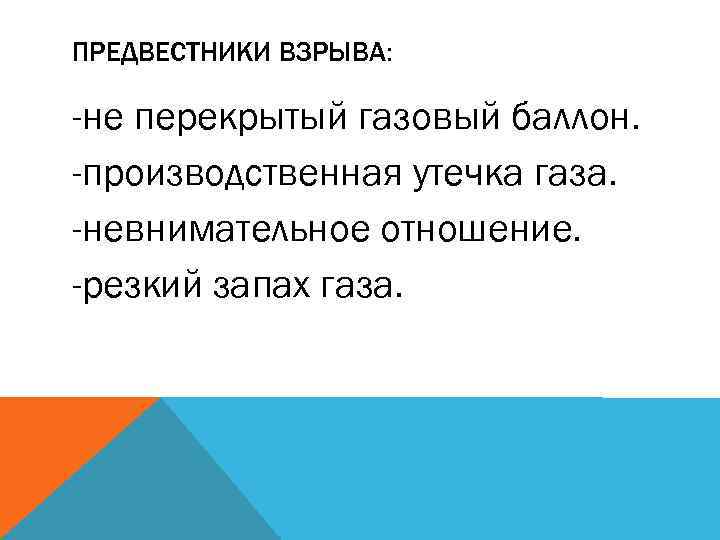 ПРЕДВЕСТНИКИ ВЗРЫВА:

-не перекрытый газовый баллон.
-производственная утечка газа.
-невнимательное отношение.
-резкий запах газа.